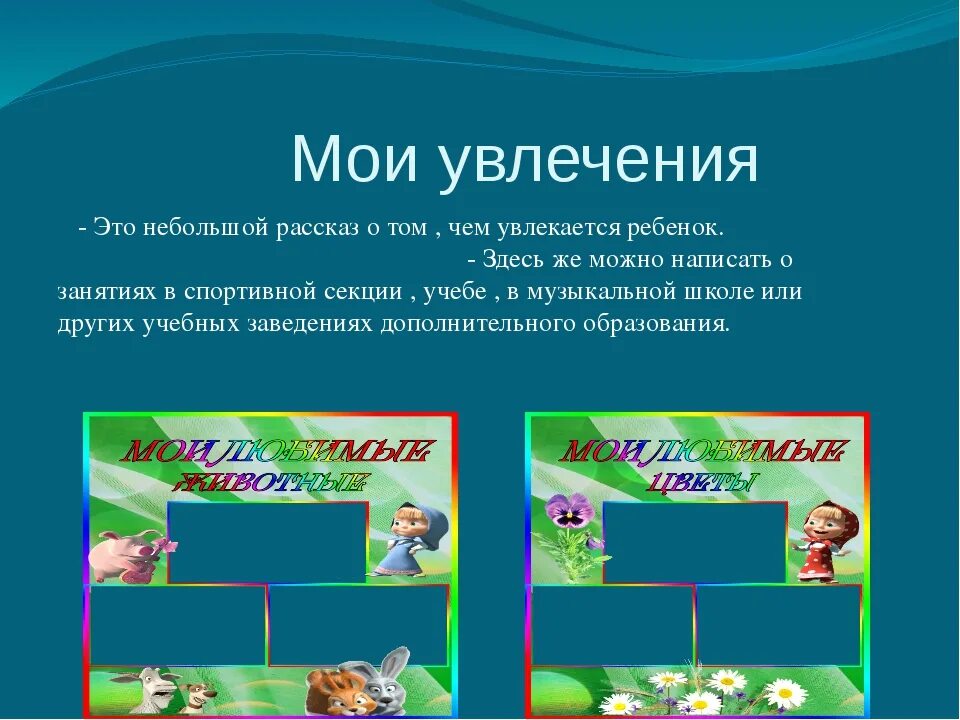 Мои увлечения

- Это небольшой рассказ о том , чем увлекается ребенок.

- Здесь же можно написать о занятиях в спортивной секции , учебе , в музыкальной школе или других учебных заведениях дополнительного образования.

МОИ ЛЮБИМЫЕ ЖИВОТНЫЕ

МОИ ЛЮБИМЫЕ ЦВЕТЫ